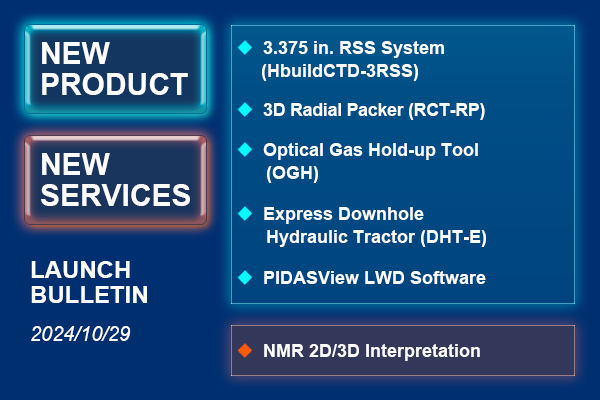 NEW PRODUCT

NEW SERVICES

LAUNCH BULLETIN

2024/10/29

◆ 3.375 in. RSS System (HbuildCTD-3RSS)

◆ 3D Radial Packer (RCT-RP)

◆ Optical Gas Hold-up Tool (OGH)

◆ Express Downhole Hydraulic Tractor (DHT-E)

◆ PIDASView LWD Software

◆ NMR 2D/3D Interpretation